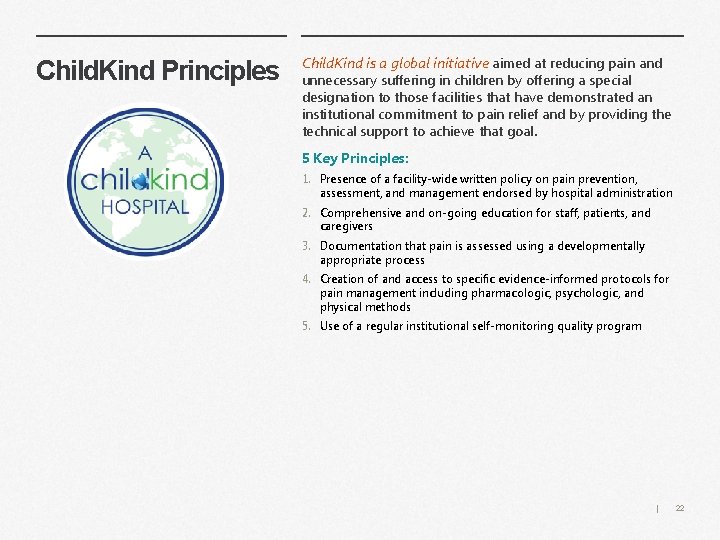 ChildKind Principles

A childkind HOSPITAL

ChildKind is a global initiative aimed at reducing pain and unnecessary suffering in children by offering a special designation to those facilities that have demonstrated an institutional commitment to pain relief and by providing the technical support to achieve that goal.

5 Key Principles:

1. Presence of a facility-wide written policy on pain prevention, assessment, and management endorsed by hospital administration
2. Comprehensive and on-going education for staff, patients, and caregivers
3. Documentation that pain is assessed using a developmentally appropriate process
4. Creation of and access to specific evidence-informed protocols for pain management including pharmacologic, psychologic, and physical methods
5. Use of a regular institutional self-monitoring quality program

| 22